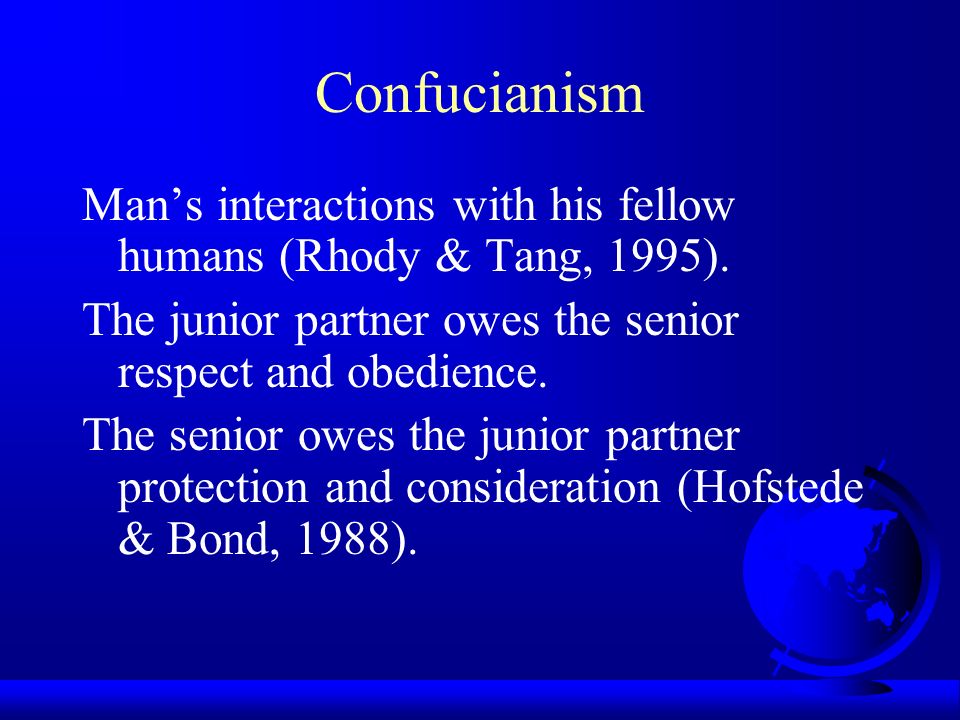 Confucianism

Man’s interactions with his fellow humans (Rhody & Tang, 1995).

The junior partner owes the senior respect and obedience.

The senior owes the junior partner protection and consideration (Hofstede & Bond, 1988).